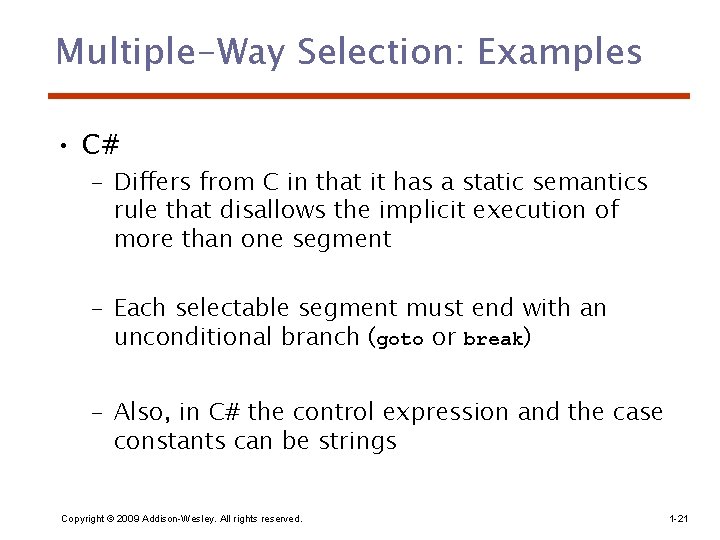 Multiple-Way Selection: Examples

• C#

– Differs from C in that it has a static semantics rule that disallows the implicit execution of more than one segment

– Each selectable segment must end with an unconditional branch (goto or break)

– Also, in C# the control expression and the case constants can be strings

Copyright © 2009 Addison-Wesley. All rights reserved.

1-21